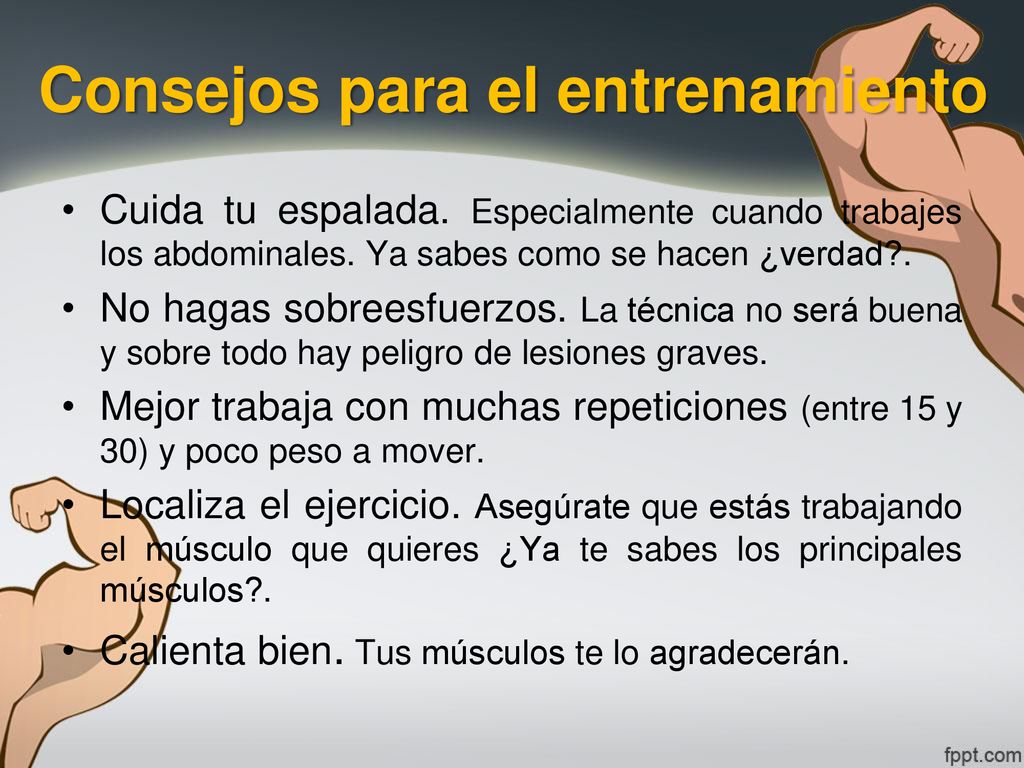 Consejos para el entrenamiento

• Cuida tu espalada. Especialmente cuando trabajes los abdominales. Ya sabes como se hacen ¿verdad?.

• No hagas sobreesfuerzos. La técnica no será buena y sobre todo hay peligro de lesiones graves.

• Mejor trabaja con muchas repeticiones (entre 15 y 30) y poco peso a mover.

• Localiza el ejercicio. Asegúrate que estás trabajando el músculo que quieres ¿Ya te sabes los principales músculos?.

• Calienta bien. Tus músculos te lo agradecerán.

fppt.com